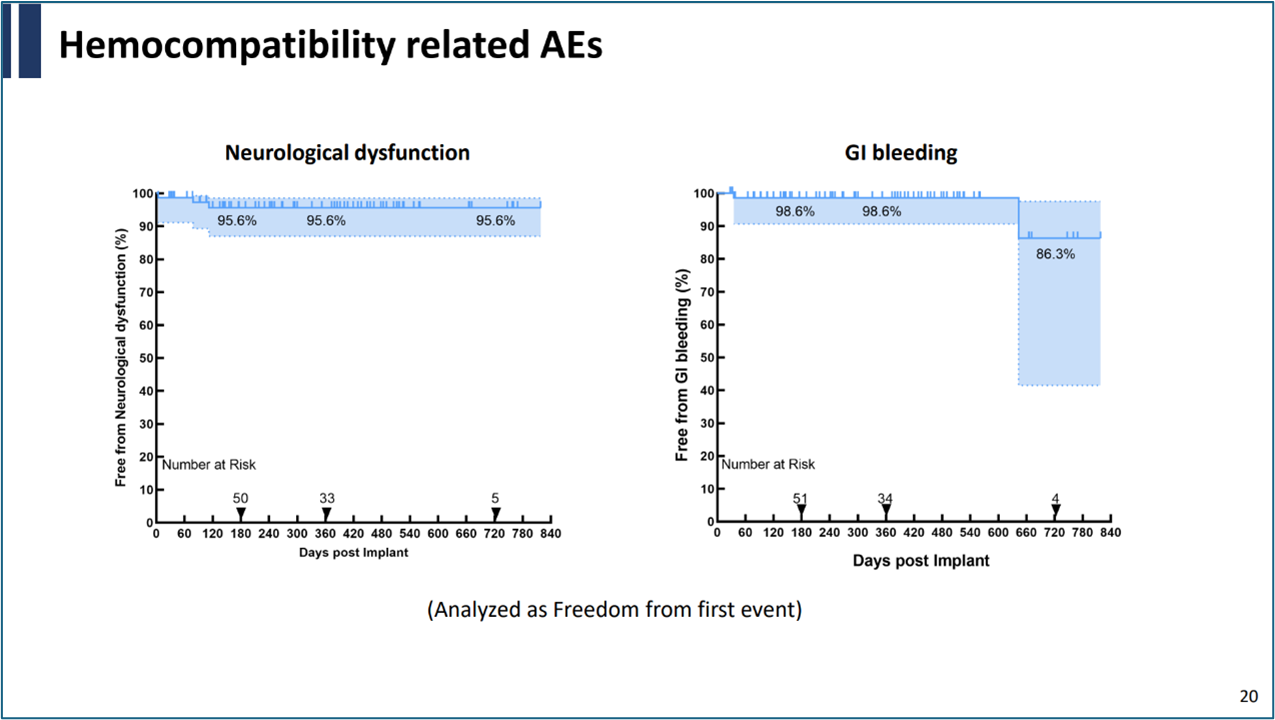 Hemocompatibility related AEs

Neurological dysfunction

Free from Neurological dysfunction (%)

100
90
80
70
60
50
40
30
20
10
0

95.6%
95.6%
95.6%

Number at Risk

50
33
5

0 60 120 180 240 300 360 420 480 540 600 660 720 780 840

Days post Implant

GI bleeding

Free from GI bleeding (%)

100
90
80
70
60
50
40
30
20
10
0

98.6%
98.6%
86.3%

Number at Risk

51
34
4

0 60 120 180 240 300 360 420 480 540 600 660 720 780 840

Days post Implant

(Analyzed as Freedom from first event)

20